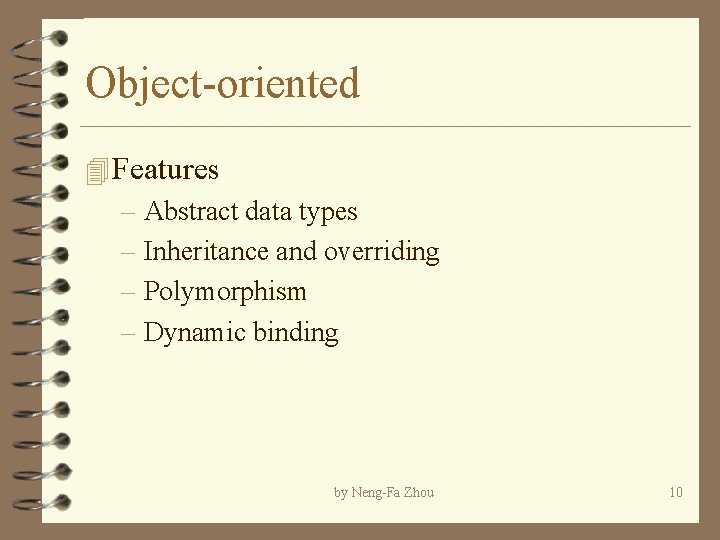 Object-oriented

Features
– Abstract data types
– Inheritance and overriding
– Polymorphism
– Dynamic binding

by Neng-Fa Zhou

10